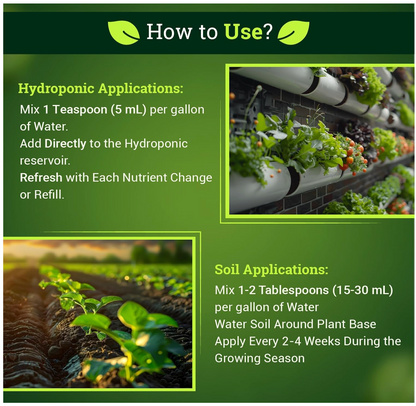 How to Use?

Hydroponic Applications:
Mix 1 Teaspoon (5 mL) per gallon of Water.
Add Directly to the Hydroponic reservoir.
Refresh with Each Nutrient Change or Refill.

Soil Applications:
Mix 1-2 Tablespoons (15-30 mL) per gallon of Water
Water Soil Around Plant Base
Apply Every 2-4 Weeks During the Growing Season